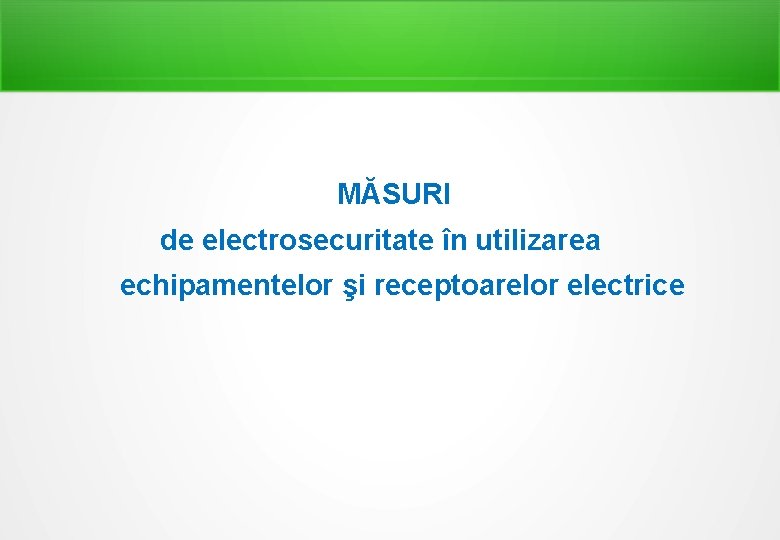 MĂSURI
de electrosecuritate în utilizarea echipamentelor şi receptoarelor electrice